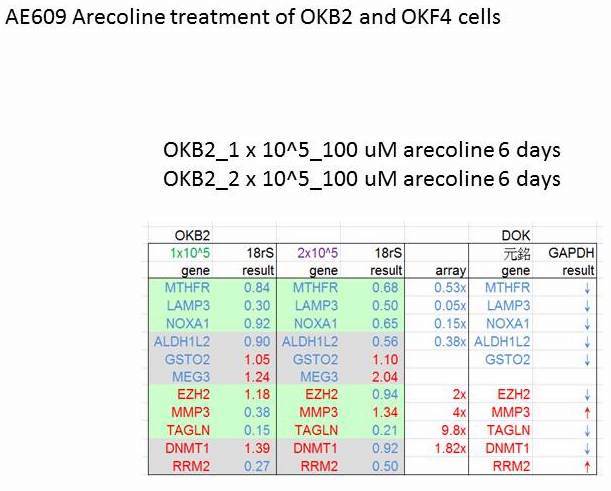 AE609 Arecoline treatment of OKB2 and OKF4 cells

OKB2_1 x 10^5_100 uM arecoline 6 days
OKB2_2 x 10^5_100 uM arecoline 6 days

| OKB2 | | | | | DOK | |
|---|---|---|---|---|---|---|
| 1x10^5 | 18rS | 2x10^5 | 18rS | | 元銘 | GAPDH |
| gene | result | gene | result | array | gene | result |
| MTHFR | 0.84 | MTHFR | 0.68 | 0.53x | MTHFR | ↓ |
| LAMP3 | 0.30 | LAMP3 | 0.50 | 0.05x | LAMP3 | ↓ |
| NOXA1 | 0.92 | NOXA1 | 0.65 | 0.15x | NOXA1 | ↓ |
| ALDH1L2 | 0.90 | ALDH1L2 | 0.56 | 0.38x | ALDH1L2 | ↓ |
| GSTO2 | 1.05 | GSTO2 | 1.10 | | GSTO2 | ↓ |
| MEG3 | 1.24 | MEG3 | 2.04 | | | |
| EZH2 | 1.18 | EZH2 | 0.94 | 2x | EZH2 | ↓ |
| MMP3 | 0.38 | MMP3 | 1.34 | 4x | MMP3 | ↑ |
| TAGLN | 0.15 | TAGLN | 0.21 | 9.8x | TAGLN | ↓ |
| DNMT1 | 1.39 | DNMT1 | 0.92 | 1.82x | DNMT1 | ↓ |
| RRM2 | 0.27 | RRM2 | 0.50 | | RRM2 | ↑ |